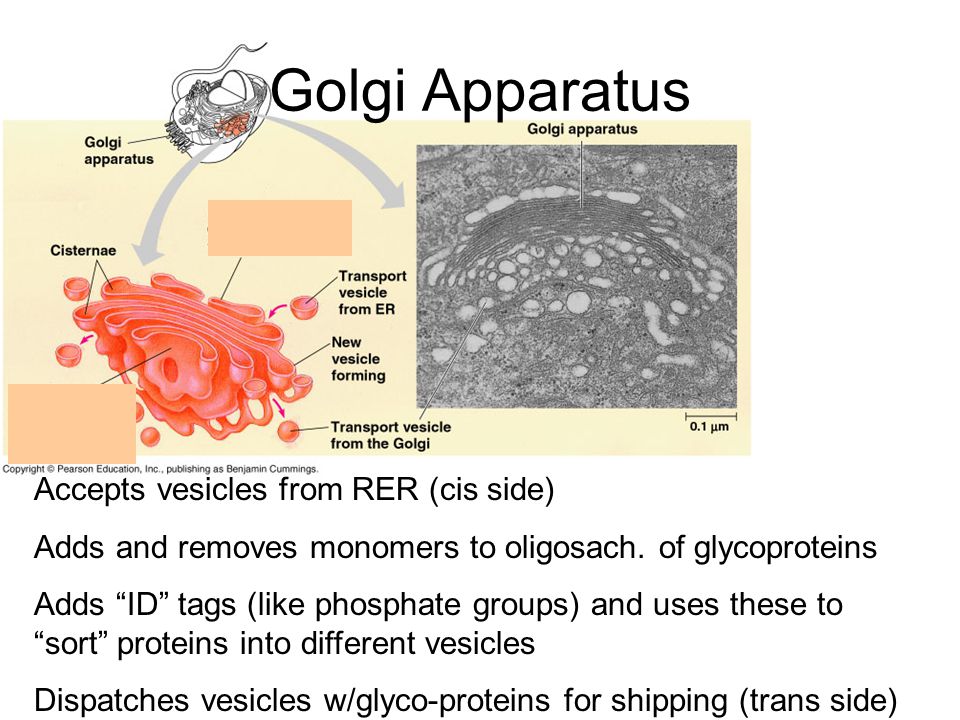 Golgi Apparatus

Golgi apparatus

Cisternae

Transport vesicle from ER

New vesicle forming

Transport vesicle from the Golgi

Golgi apparatus

0.1 µm

Copyright © Pearson Education, Inc., publishing as Benjamin Cummings.

Accepts vesicles from RER (cis side)

Adds and removes monomers to oligosach. of glycoproteins

Adds “ID” tags (like phosphate groups) and uses these to “sort” proteins into different vesicles

Dispatches vesicles w/glyco-proteins for shipping (trans side)